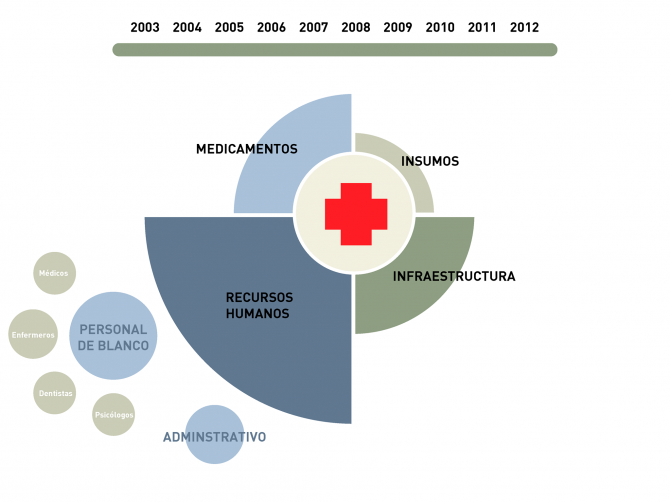 2003 2004 2005 2006 2007 2008 2009 2010 2011 2012

MEDICAMENTOS

INSUMOS

INFRAESTRUCTURA

RECURSOS HUMANOS

Médicos

Enfermeros

PERSONAL DE BLANCO

Dentistas

Psicólogos

ADMINSTRATIVO